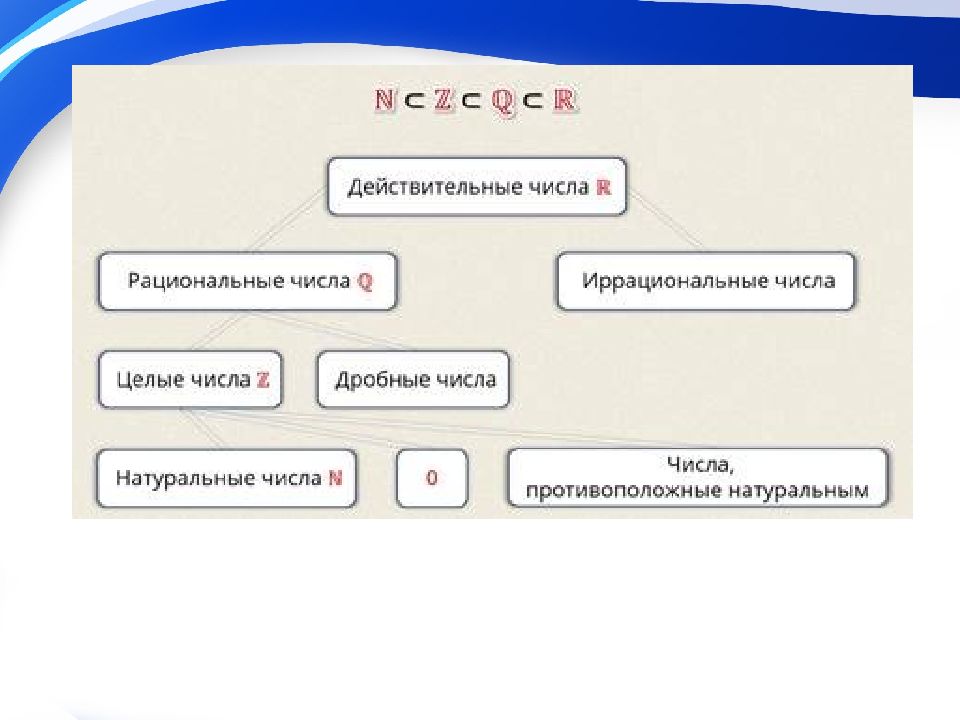 $\mathbb{N} \subset \mathbb{Z} \subset \mathbb{Q} \subset \mathbb{R}$

Действительные числа $\mathbb{R}$

Рациональные числа $\mathbb{Q}$

Иррациональные числа

Целые числа $\mathbb{Z}$

Дробные числа

Натуральные числа $\mathbb{N}$

0

Числа, противоположные натуральным